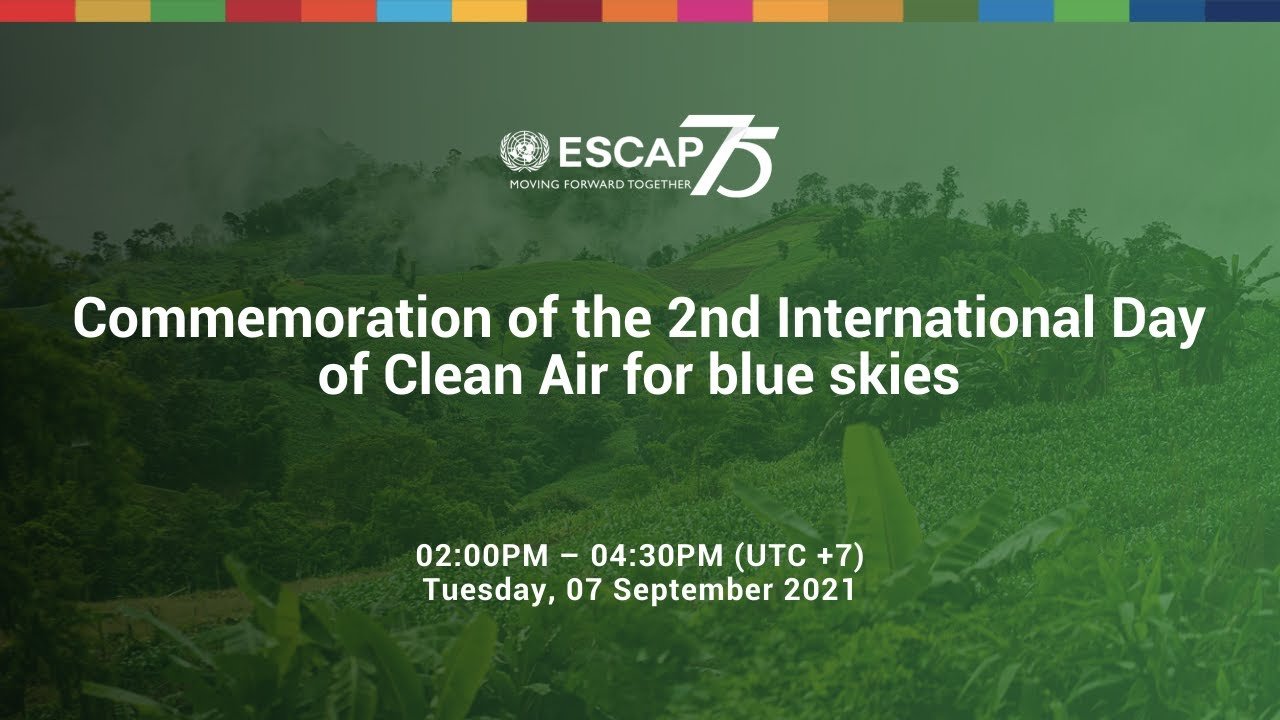 ESCAP 75
MOVING FORWARD TOGETHER

Commemoration of the 2nd International Day of Clean Air for blue skies

02:00PM – 04:30PM (UTC +7)
Tuesday, 07 September 2021